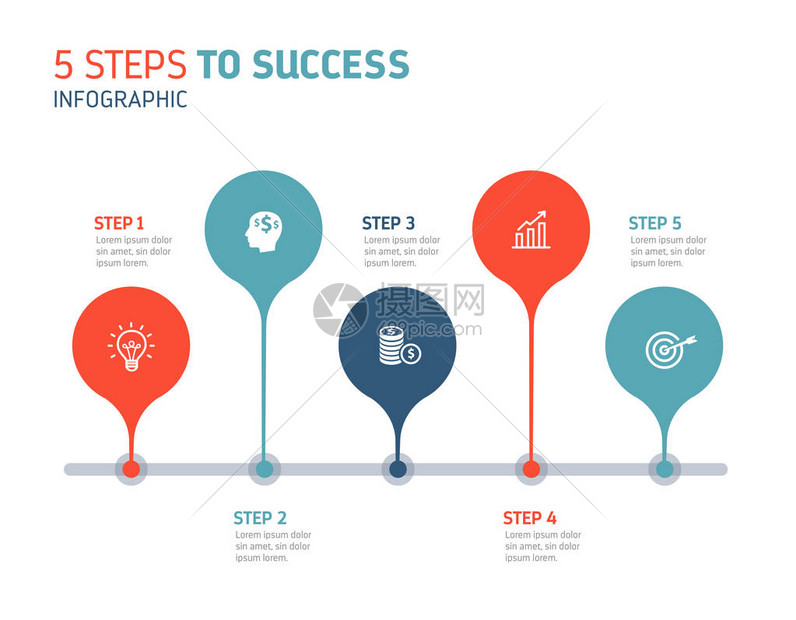 5 STEPS TO SUCCESS
INFOGRAPHIC

STEP 1
Lorem ipsum dolor sin amet, sin dolor ipsum lorem.

STEP 3
Lorem ipsum dolor sin amet, sin dolor ipsum lorem.

STEP 5
Lorem ipsum dolor sin amet, sin dolor ipsum lorem.

摄图网
699pic.com

STEP 2
Lorem ipsum dolor sin amet, sin dolor ipsum lorem.

STEP 4
Lorem ipsum dolor sin amet, sin dolor ipsum lorem.